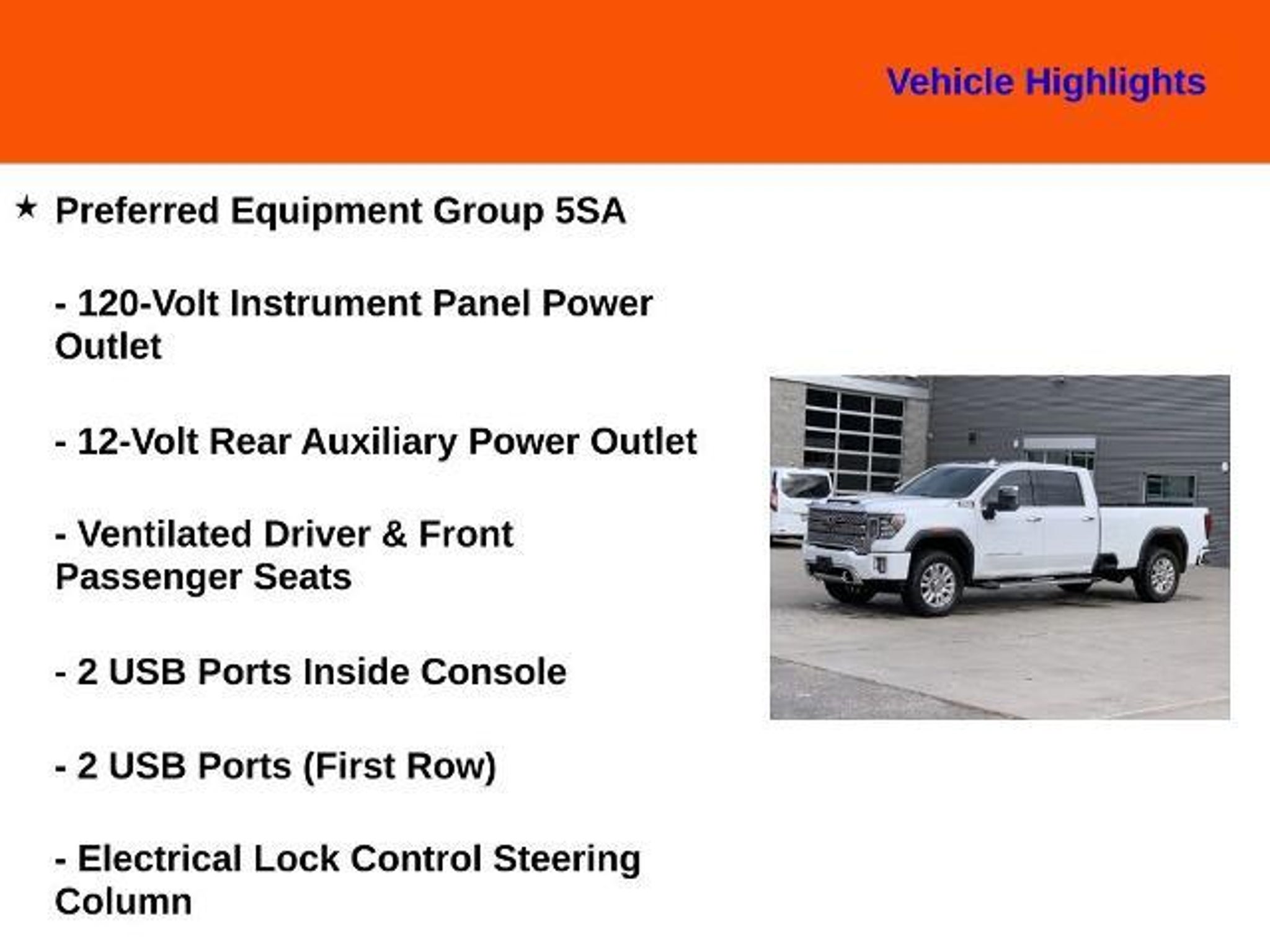 Vehicle Highlights

★ Preferred Equipment Group 5SA

- 120-Volt Instrument Panel Power Outlet

- 12-Volt Rear Auxiliary Power Outlet

- Ventilated Driver & Front Passenger Seats

- 2 USB Ports Inside Console

- 2 USB Ports (First Row)

- Electrical Lock Control Steering Column